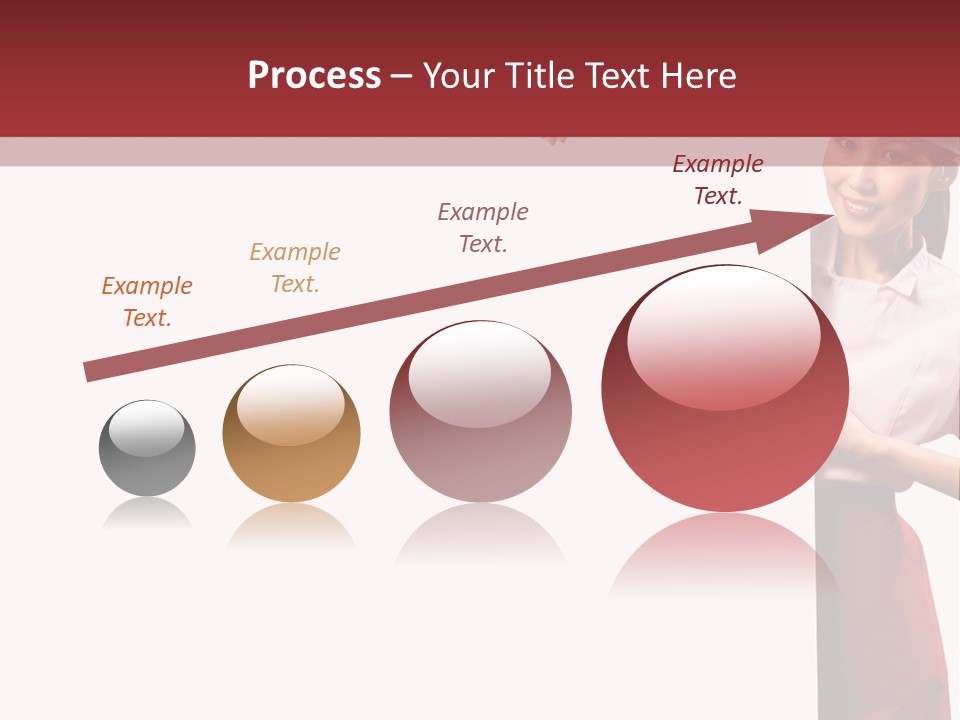 Process – Your Title Text Here

Example Text.

Example Text.

Example Text.

Example Text.